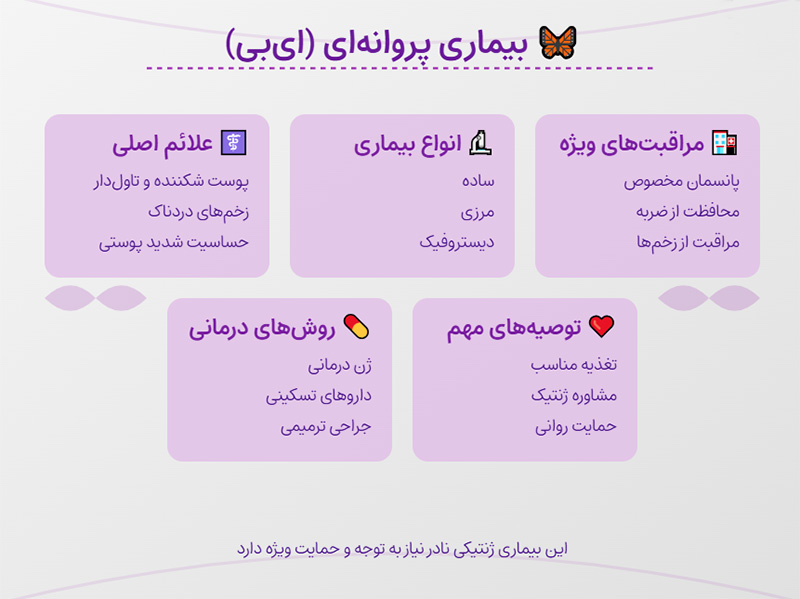 بیماری پروانه‌ای (ای‌بی)

مراقبت‌های ویژه
پانسمان مخصوص
محافظت از ضربه
مراقبت از زخم‌ها

انواع بیماری
ساده
مرزی
دیستروفیک

علائم اصلی
پوست شکننده و تاول‌دار
زخم‌های دردناک
حساسیت شدید پوستی

توصیه‌های مهم
تغذیه مناسب
مشاوره ژنتیک
حمایت روانی

روش‌های درمانی
ژن درمانی
داروهای تسکینی
جراحی ترمیمی

این بیماری ژنتیکی نادر نیاز به توجه و حمایت ویژه دارد